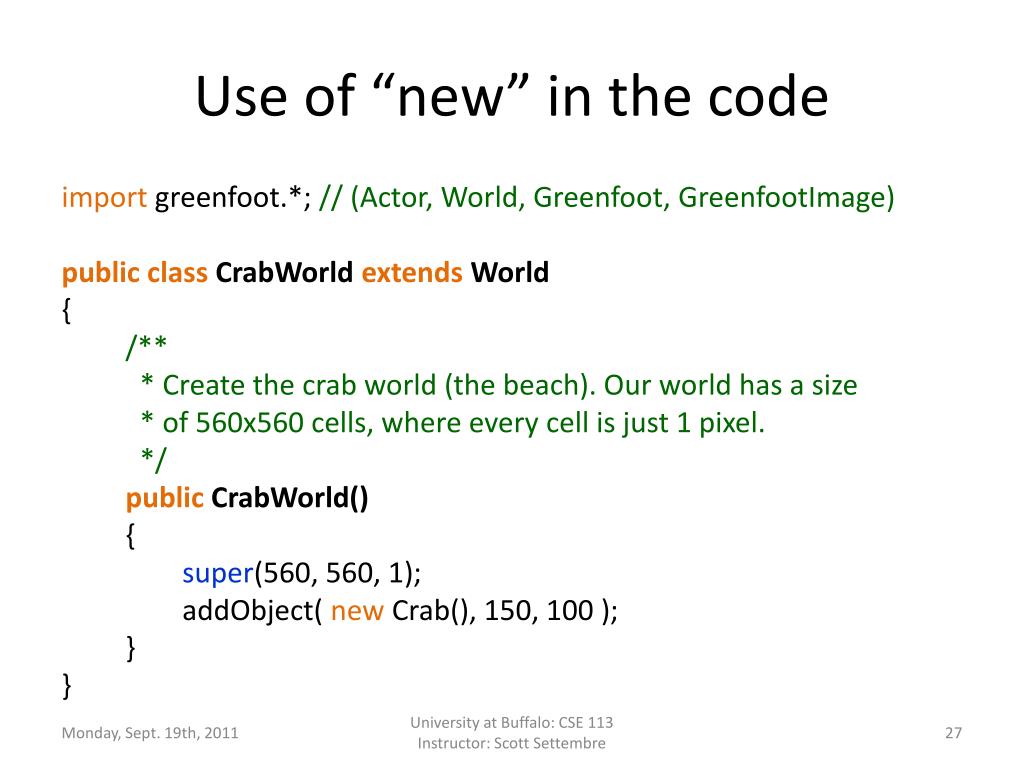 Use of “new” in the code

import greenfoot.*; // (Actor, World, Greenfoot, GreenfootImage)

public class CrabWorld extends World
{
/**
* Create the crab world (the beach). Our world has a size
* of 560x560 cells, where every cell is just 1 pixel.
*/
public CrabWorld()
{
super(560, 560, 1);
addObject( new Crab(), 150, 100 );
}
}

Monday, Sept. 19th, 2011

University at Buffalo: CSE 113
Instructor: Scott Settembre

27